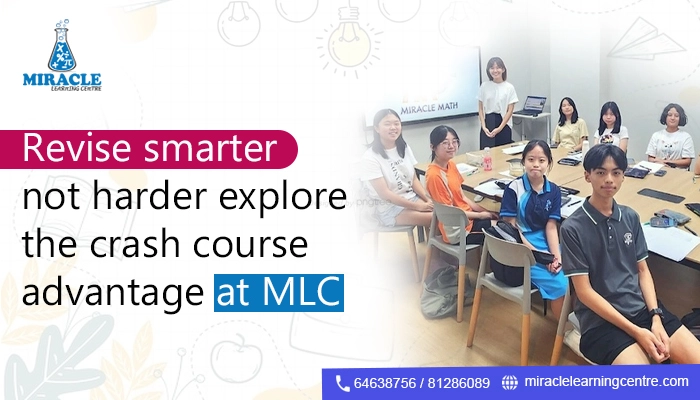 MIRACLE
LEARNING CENTRE

MIRACLE MATH

Revise smarter not harder explore the crash course advantage at MLC

64638756 / 81286089 miraclelearningcentre.com